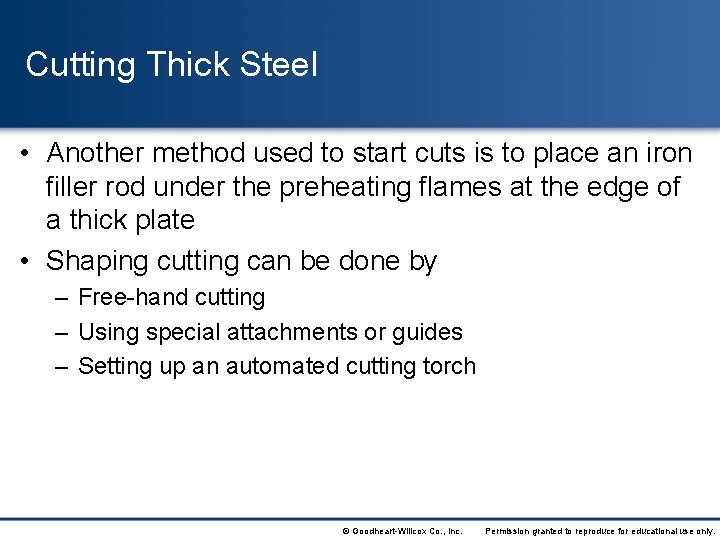 Cutting Thick Steel

• Another method used to start cuts is to place an iron filler rod under the preheating flames at the edge of a thick plate

• Shaping cutting can be done by

– Free-hand cutting

– Using special attachments or guides

– Setting up an automated cutting torch

© Goodheart-Willcox Co., Inc. Permission granted to reproduce for educational use only.